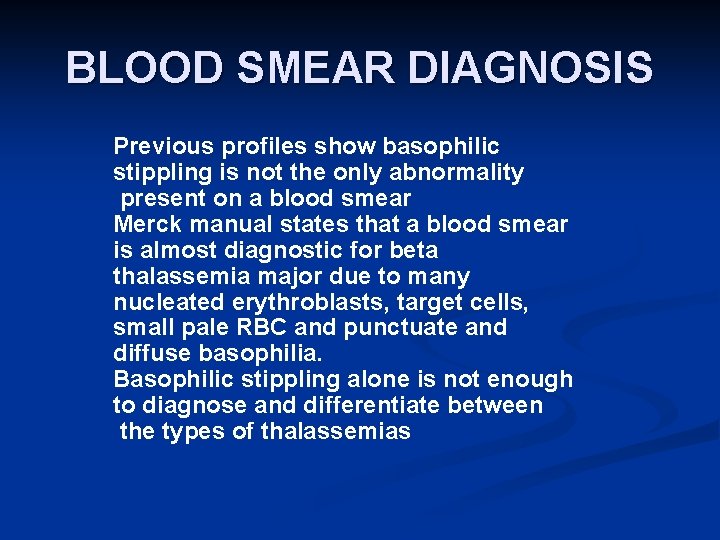 BLOOD SMEAR DIAGNOSIS

Previous profiles show basophilic stippling is not the only abnormality present on a blood smear

Merck manual states that a blood smear is almost diagnostic for beta thalassemia major due to many nucleated erythroblasts, target cells, small pale RBC and punctuate and diffuse basophilia.

Basophilic stippling alone is not enough to diagnose and differentiate between the types of thalassemias